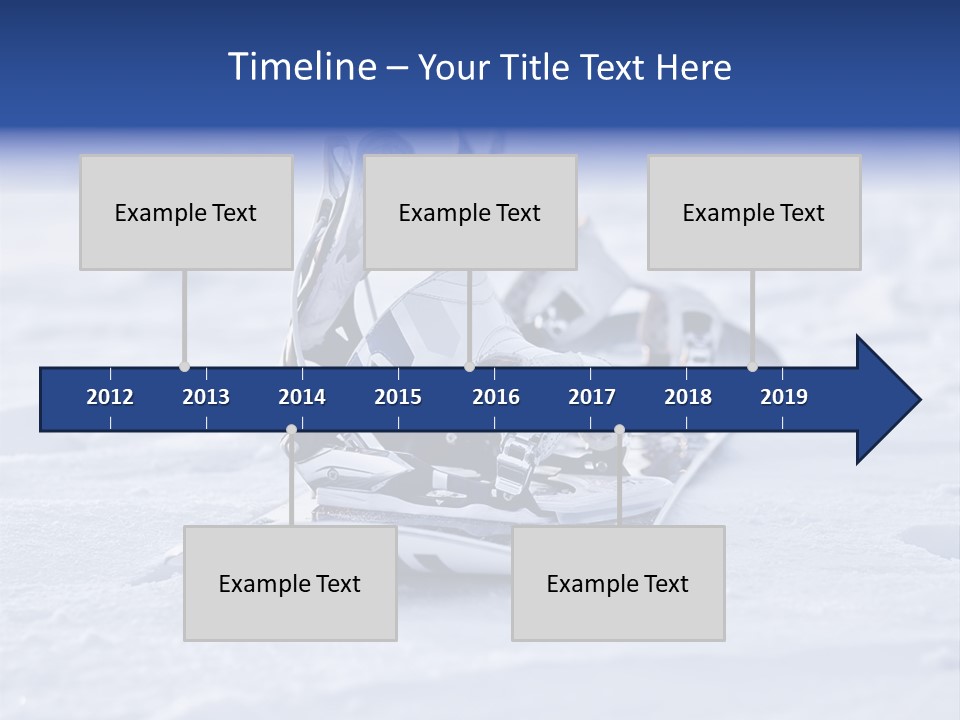 Timeline – Your Title Text Here

Example Text

Example Text

Example Text

2012 2013 2014 2015 2016 2017 2018 2019

Example Text

Example Text